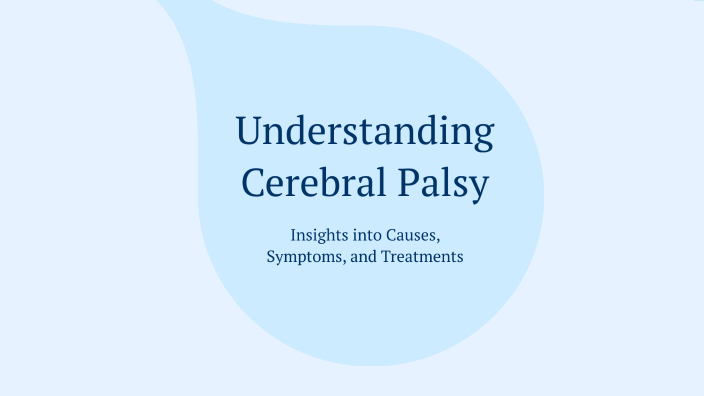 Understanding Cerebral Palsy

Insights into Causes, Symptoms, and Treatments